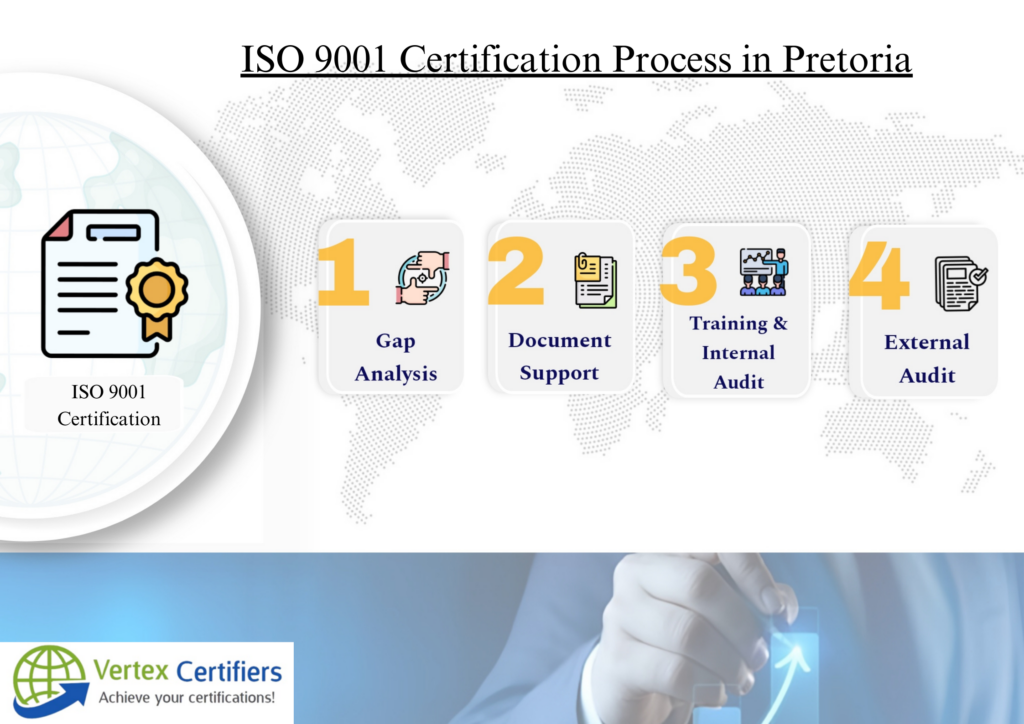 ISO 9001 Certification Process in Pretoria

ISO 9001 Certification

1 Gap Analysis

2 Document Support

3 Training & Internal Audit

4 External Audit

Vertex Certifiers
Achieve your certifications!